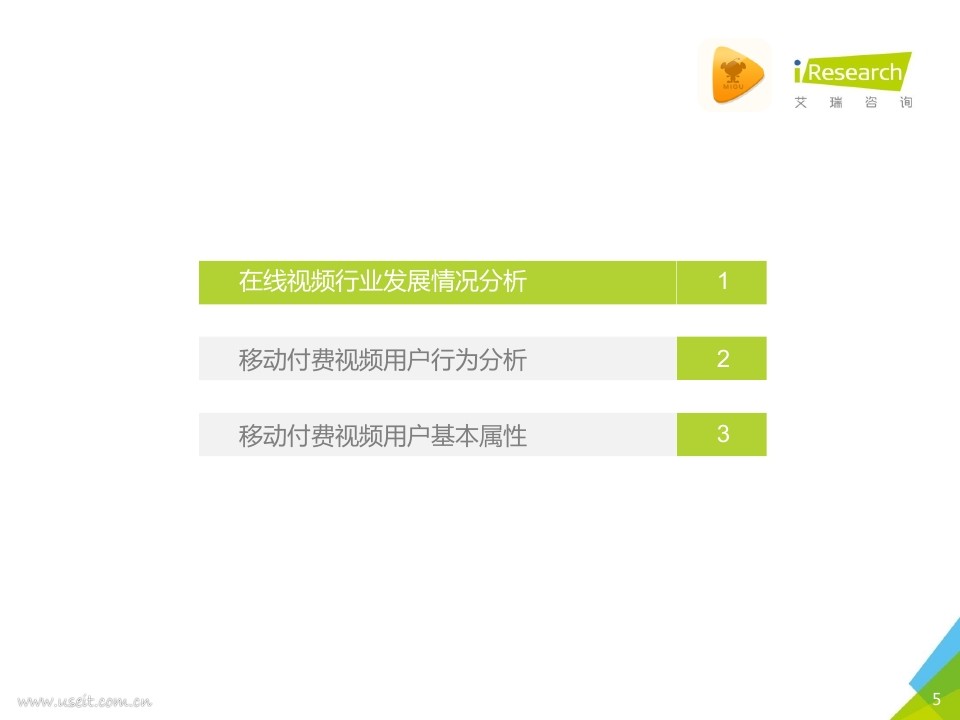 MIGU

iResearch
艾 瑞 咨 询

在线视频行业发展情况分析 1

移动付费视频用户行为分析 2

移动付费视频用户基本属性 3

www.useit.com.cn

5